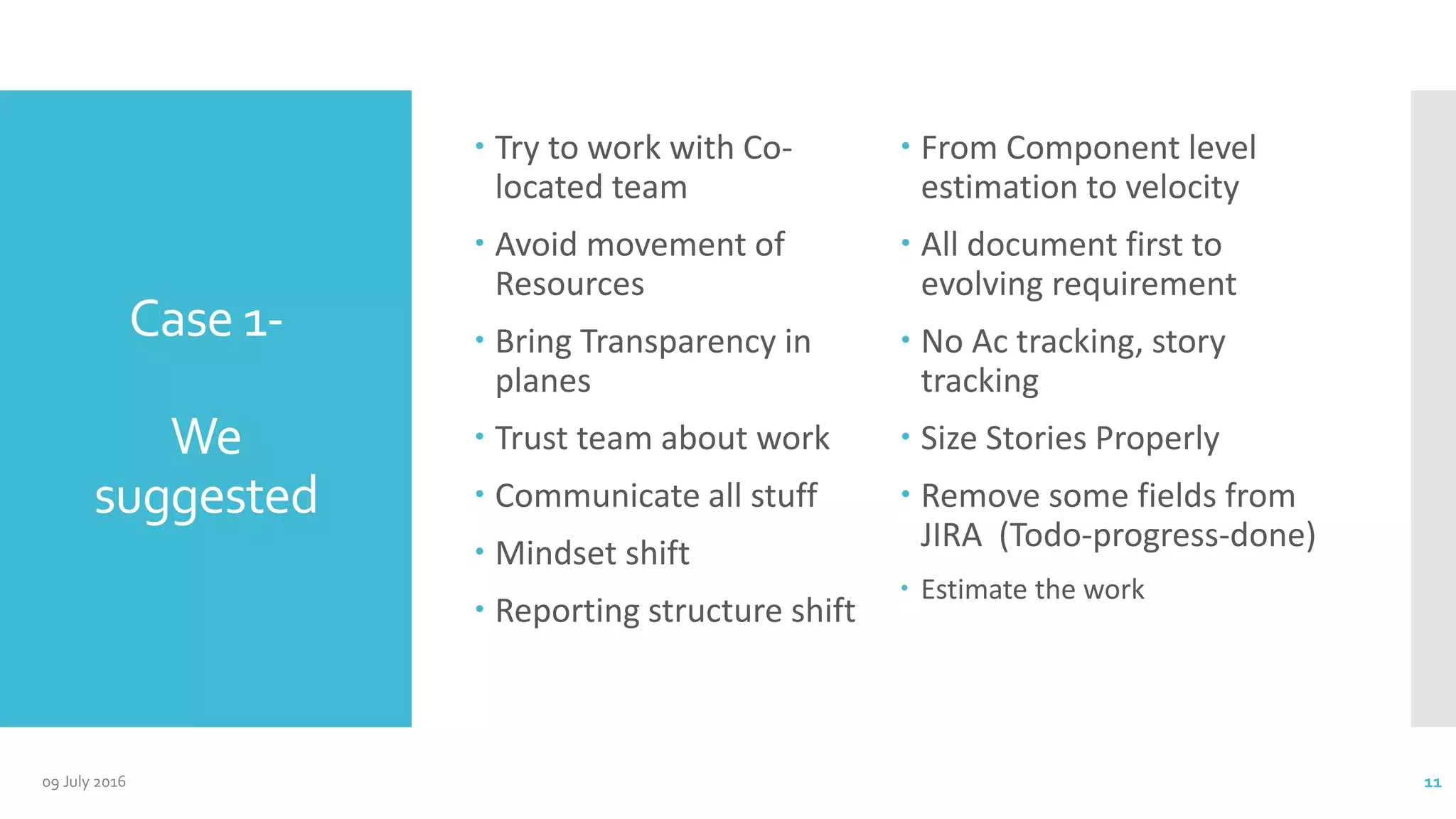 Case 1-

We suggested

• Try to work with Co-located team
• Avoid movement of Resources
• Bring Transparency in planes
• Trust team about work
• Communicate all stuff
• Mindset shift
• Reporting structure shift

• From Component level estimation to velocity
• All document first to evolving requirement
• No Ac tracking, story tracking
• Size Stories Properly
• Remove some fields from JIRA (Todo-progress-done)
• Estimate the work

09 July 2016

11